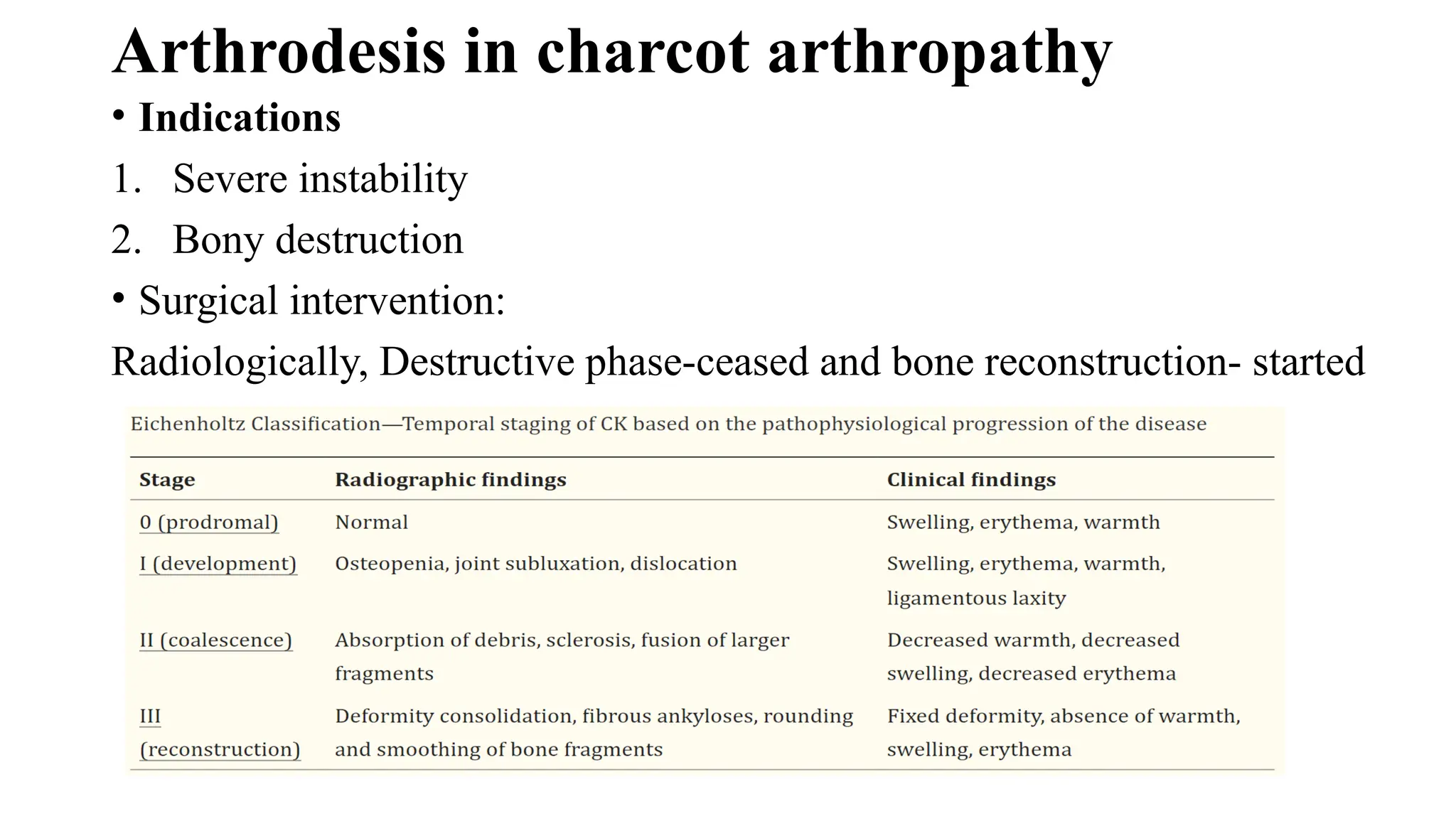 Arthrodesis in charcot arthropathy

• Indications

1. Severe instability
2. Bony destruction

• Surgical intervention:

Radiologically, Destructive phase-ceased and bone reconstruction- started

Eichenholtz Classification—Temporal staging of CK based on the pathophysiological progression of the disease

| Stage | Radiographic findings | Clinical findings |
|---|---|---|
| 0 (prodromal) | Normal | Swelling, erythema, warmth |
| I (development) | Osteopenia, joint subluxation, dislocation | Swelling, erythema, warmth, ligamentous laxity |
| II (coalescence) | Absorption of debris, sclerosis, fusion of larger fragments | Decreased warmth, decreased swelling, decreased erythema |
| III (reconstruction) | Deformity consolidation, fibrous ankyloses, rounding and smoothing of bone fragments | Fixed deformity, absence of warmth, swelling, erythema |